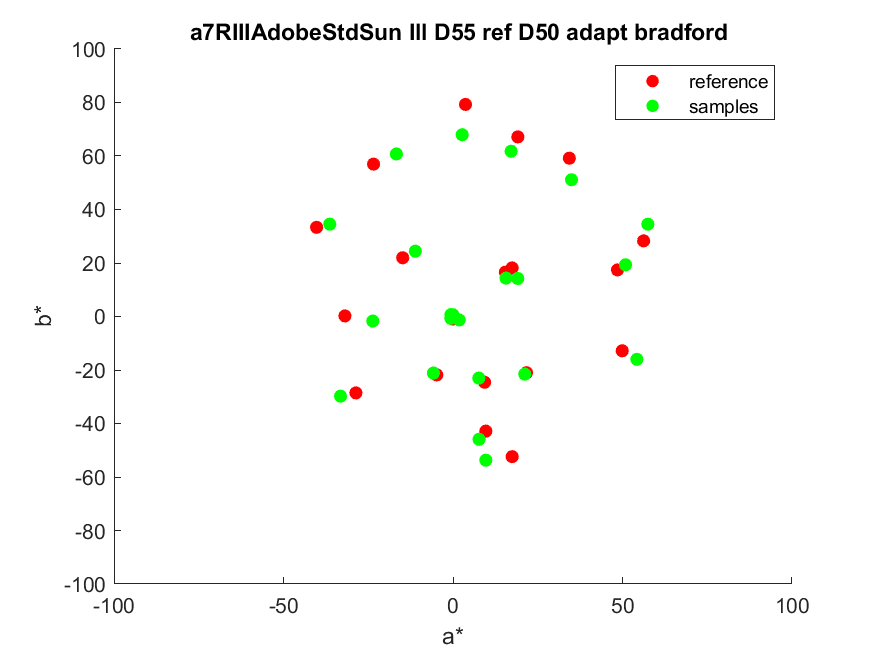 a7RIIIAdobeStdSun Ill D55 ref D50 adapt bradford

reference
samples

100
80
60
40
20
0
-20
-40
-60
-80
-100

b*

-100
-50
0
50
100

a*